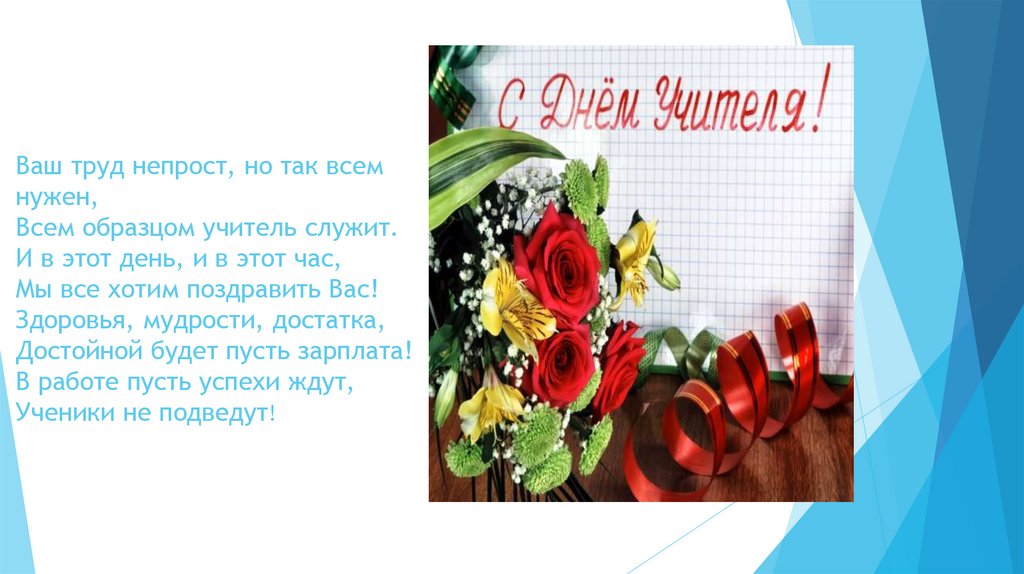 Ваш труд непрост, но так всем нужен,
Всем образцом учитель служит.
И в этот день, и в этот час,
Мы все хотим поздравить Вас!
Здоровья, мудрости, достатка,
Достойной будет пусть зарплата!
В работе пусть успехи ждут,
Ученики не подведут!

С Днём Учителя!